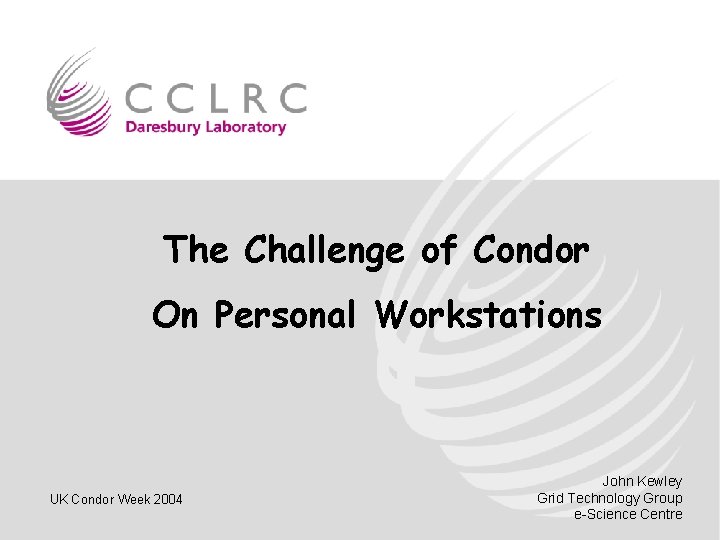 CCLRC
Daresbury Laboratory

The Challenge of Condor
On Personal Workstations

UK Condor Week 2004

John Kewley
Grid Technology Group
e-Science Centre